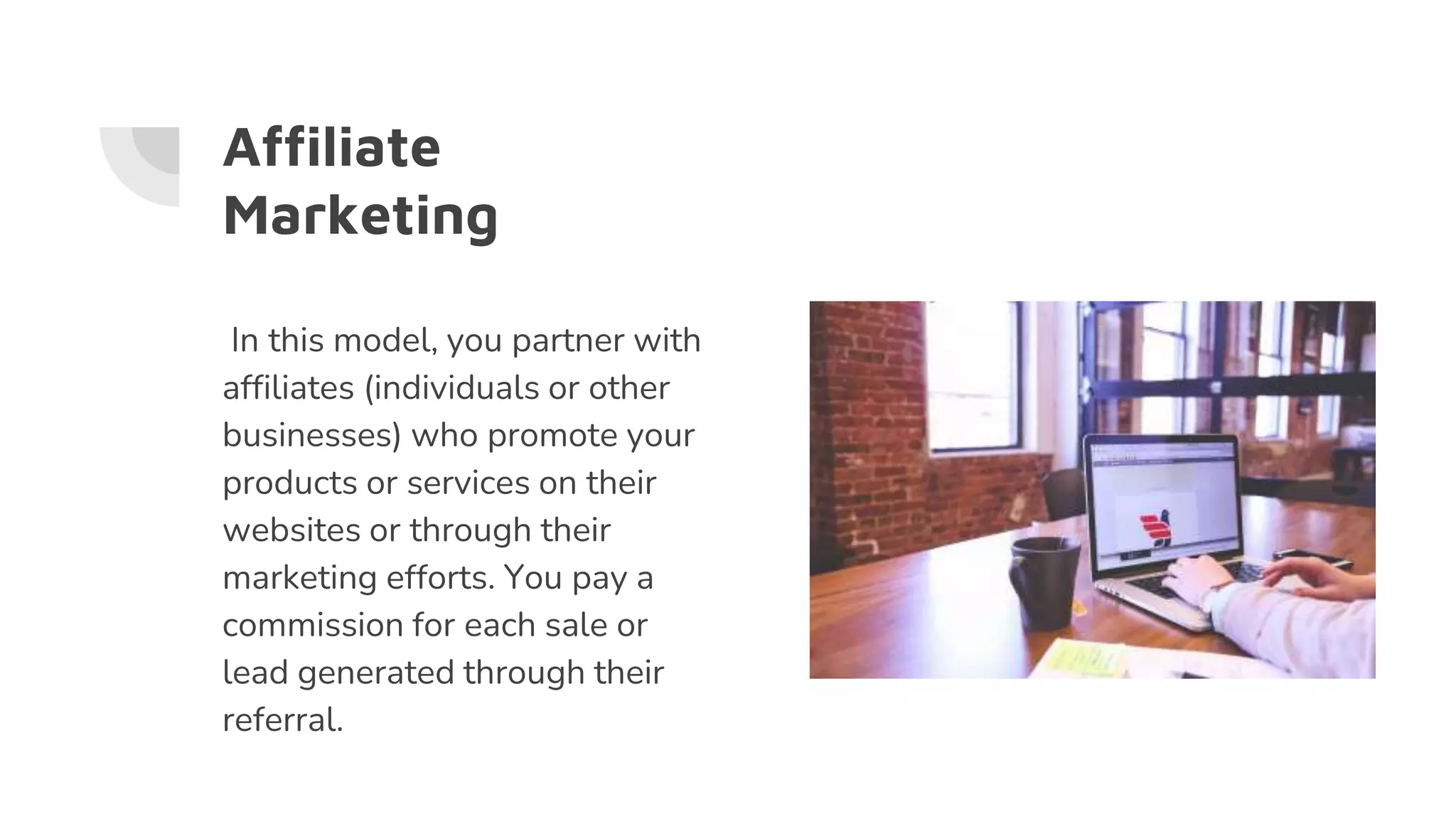 Affiliate Marketing

In this model, you partner with affiliates (individuals or other businesses) who promote your products or services on their websites or through their marketing efforts. You pay a commission for each sale or lead generated through their referral.